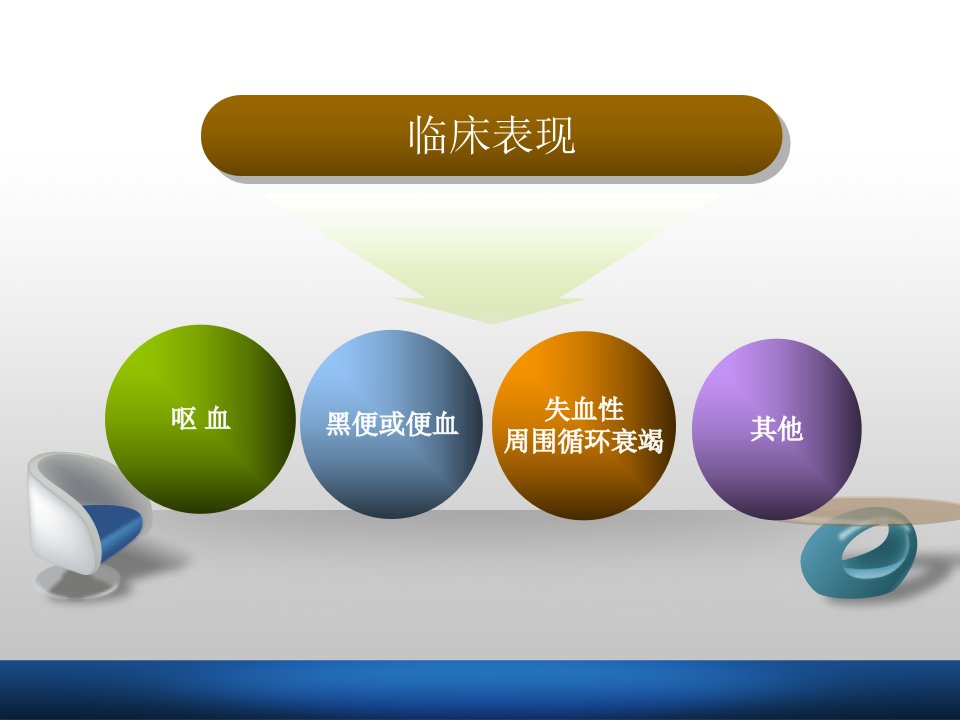 临床表现

呕 血

黑便或便血

失血性
周围循环衰竭

其他